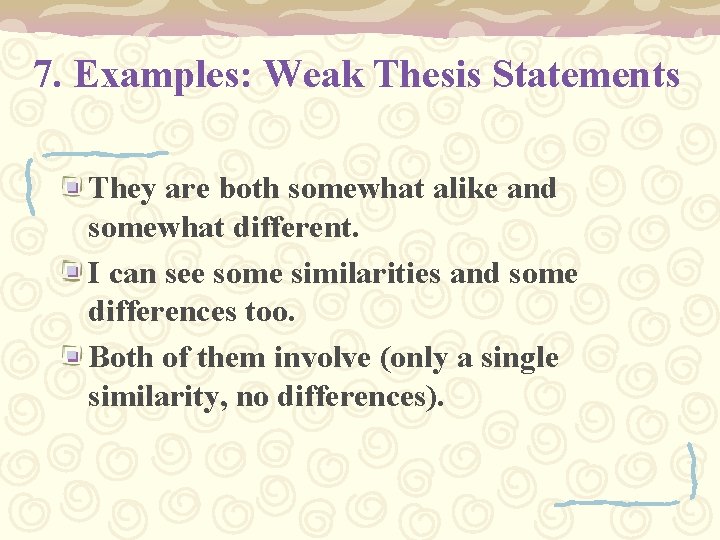 7. Examples: Weak Thesis Statements

They are both somewhat alike and somewhat different.

I can see some similarities and some differences too.

Both of them involve (only a single similarity, no differences).